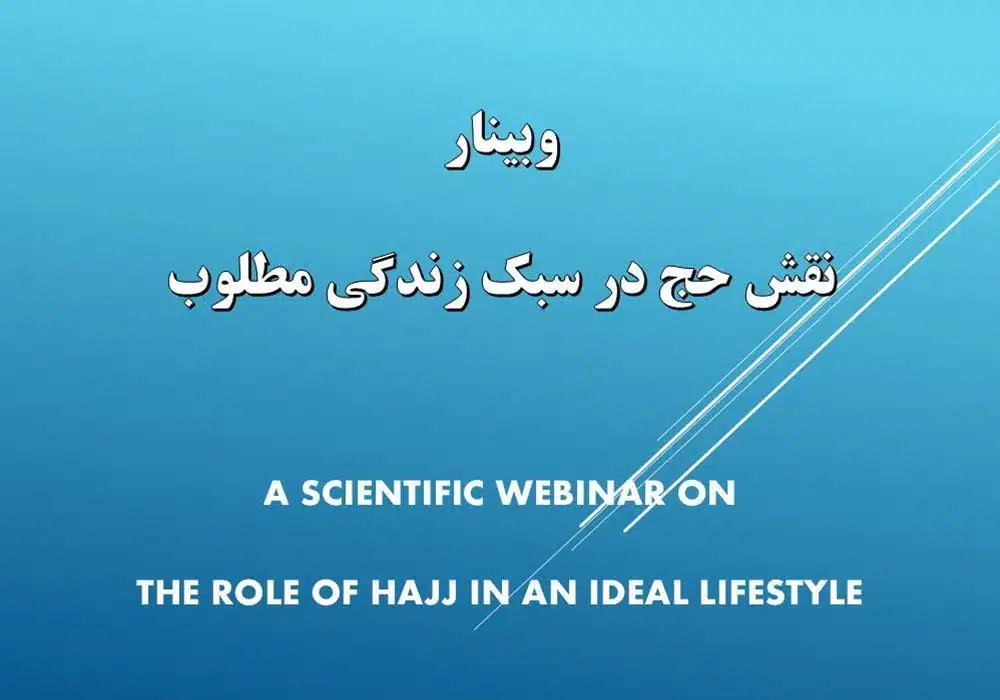 وبینار

نقش حج در سبک زندگی مطلوب

A SCIENTIFIC WEBINAR ON

THE ROLE OF HAJJ IN AN IDEAL LIFESTYLE